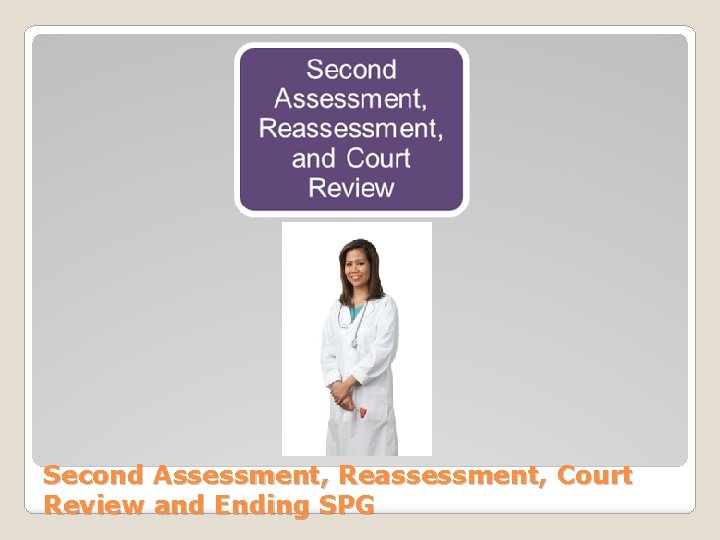 Second Assessment, Reassessment, and Court Review

Second Assessment, Reassessment, Court Review and Ending SPG